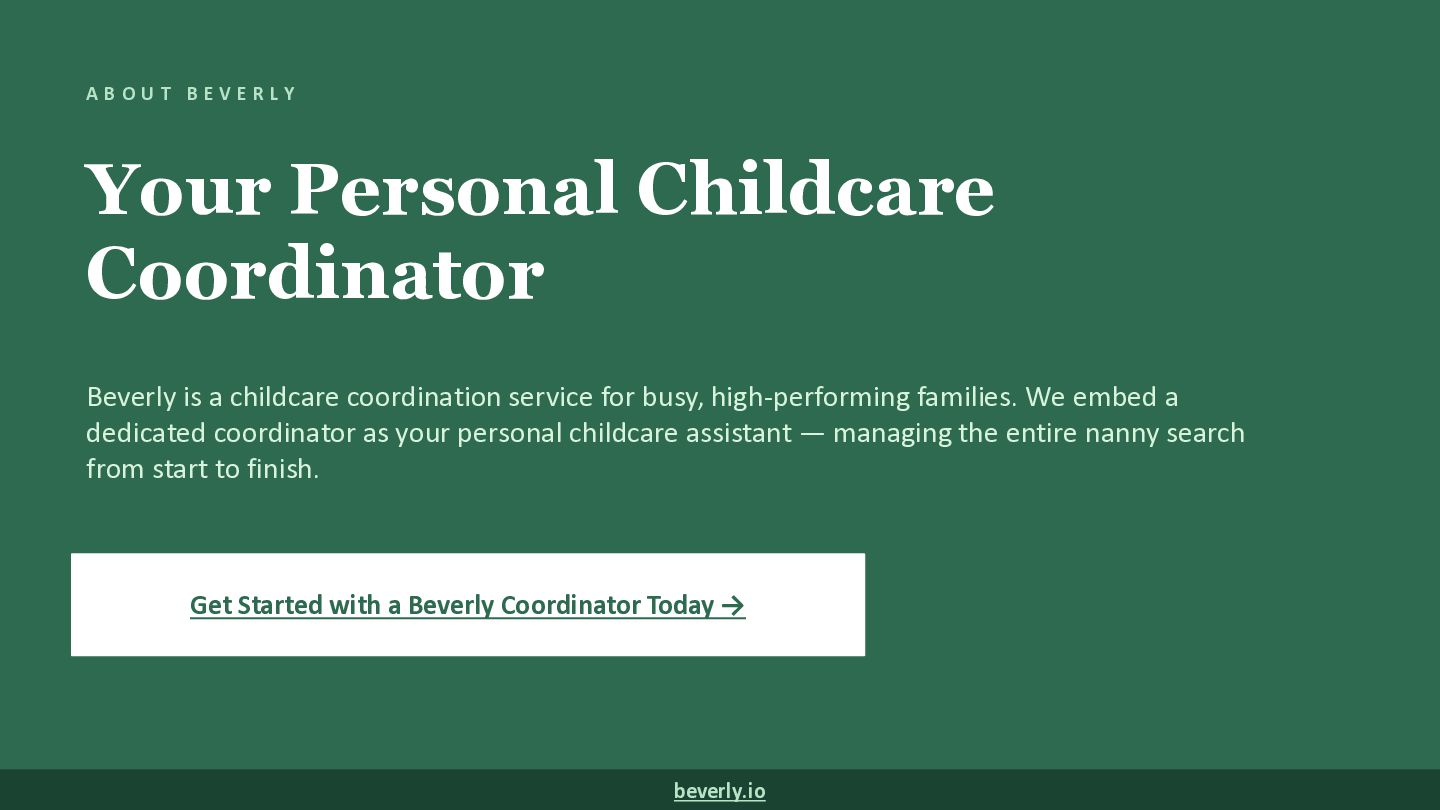 ABOUT BEVERLY

Your Personal Childcare Coordinator

Beverly is a childcare coordination service for busy, high-performing families. We embed a dedicated coordinator as your personal childcare assistant — managing the entire nanny search from start to finish.

Get Started with a Beverly Coordinator Today →

beverly.io